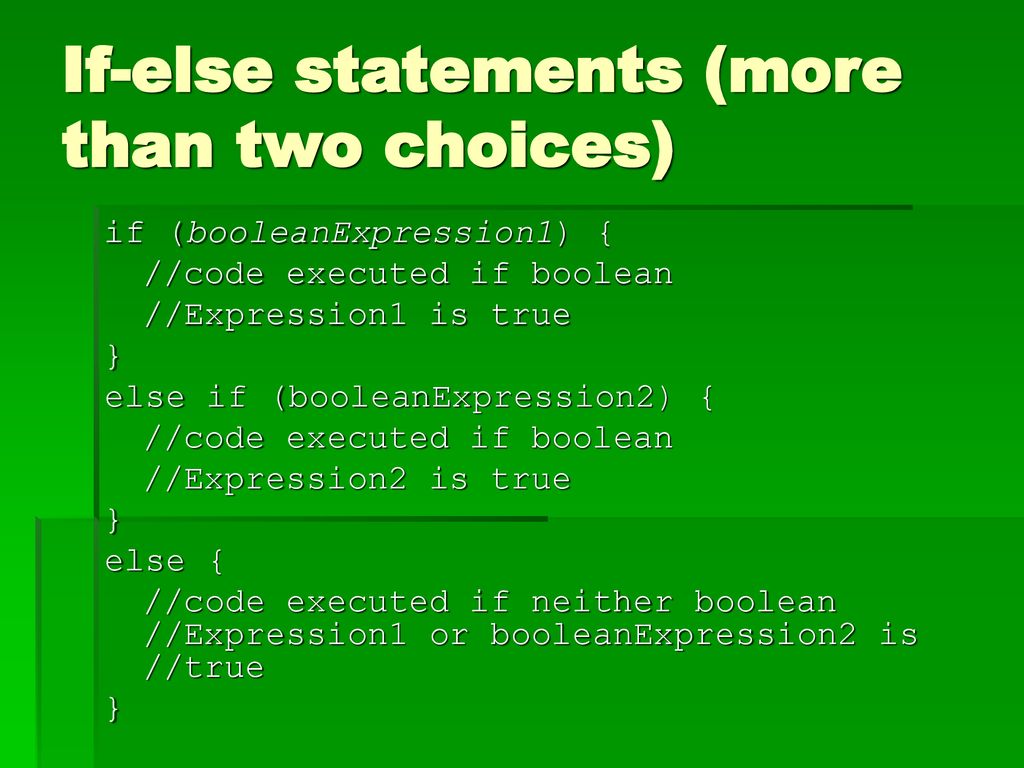 If-else statements (more than two choices)

if (booleanExpression1) {
  //code executed if boolean
  //Expression1 is true
}
else if (booleanExpression2) {
  //code executed if boolean
  //Expression2 is true
}
else {
  //code executed if neither boolean
  //Expression1 or booleanExpression2 is
  //true
}